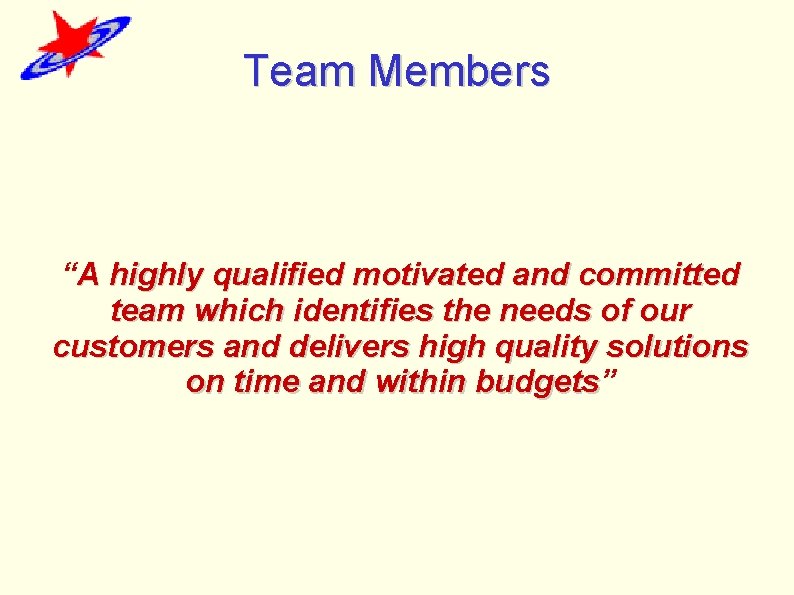 Team Members

“A highly qualified motivated and committed team which identifies the needs of our customers and delivers high quality solutions on time and within budgets”